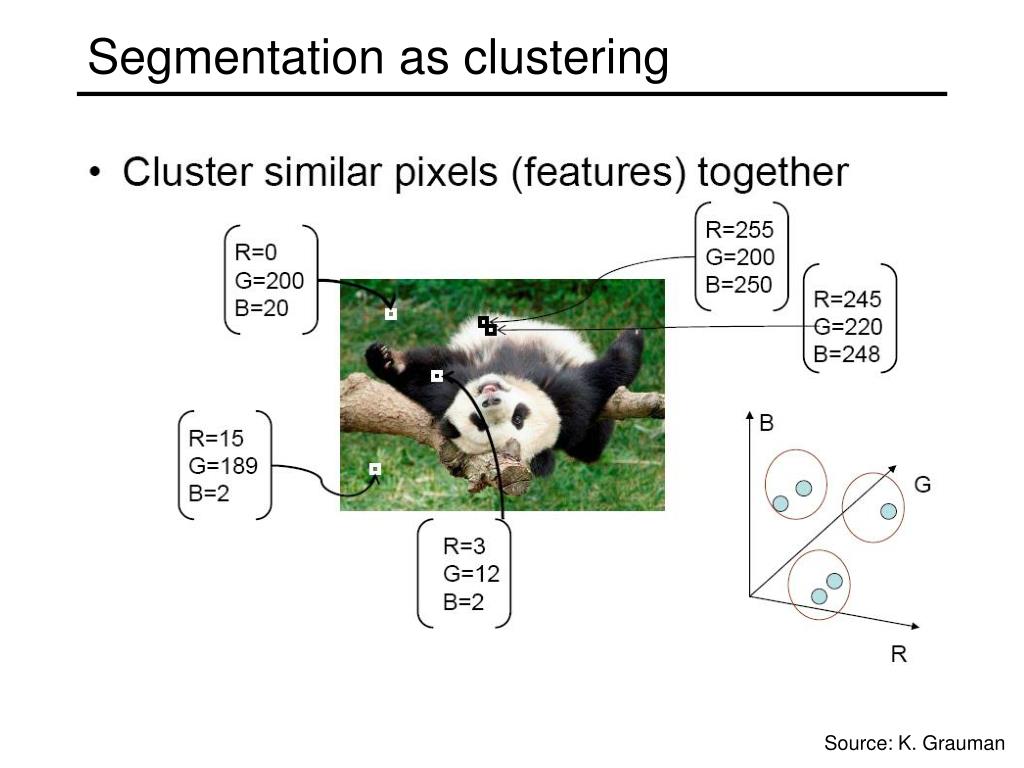 Segmentation as clustering

• Cluster similar pixels (features) together

R=0
G=200
B=20

R=255
G=200
B=250

R=245
G=220
B=248

R=15
G=189
B=2

R=3
G=12
B=2

B

G

R

Source: K. Grauman